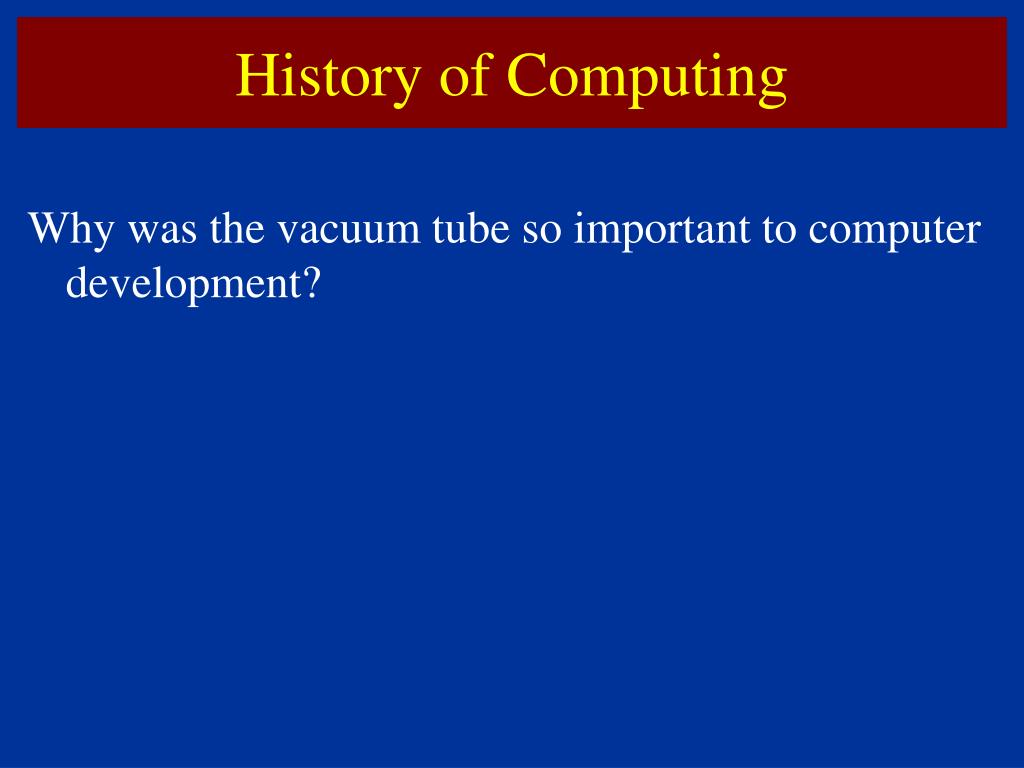 History of Computing

Why was the vacuum tube so important to computer development?